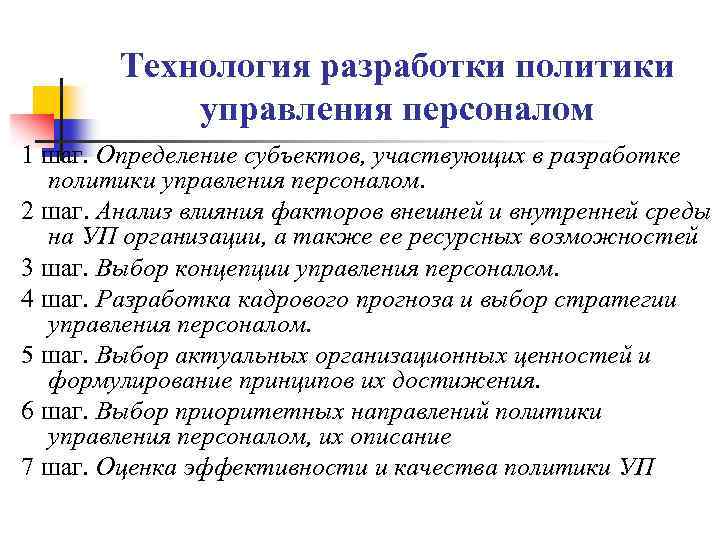 Технология разработки политики управления персоналом

1 шаг. Определение субъектов, участвующих в разработке политики управления персоналом.

2 шаг. Анализ влияния факторов внешней и внутренней среды на УП организации, а также ее ресурсных возможностей

3 шаг. Выбор концепции управления персоналом.

4 шаг. Разработка кадрового прогноза и выбор стратегии управления персоналом.

5 шаг. Выбор актуальных организационных ценностей и формулирование принципов их достижения.

6 шаг. Выбор приоритетных направлений политики управления персоналом, их описание

7 шаг. Оценка эффективности и качества политики УП